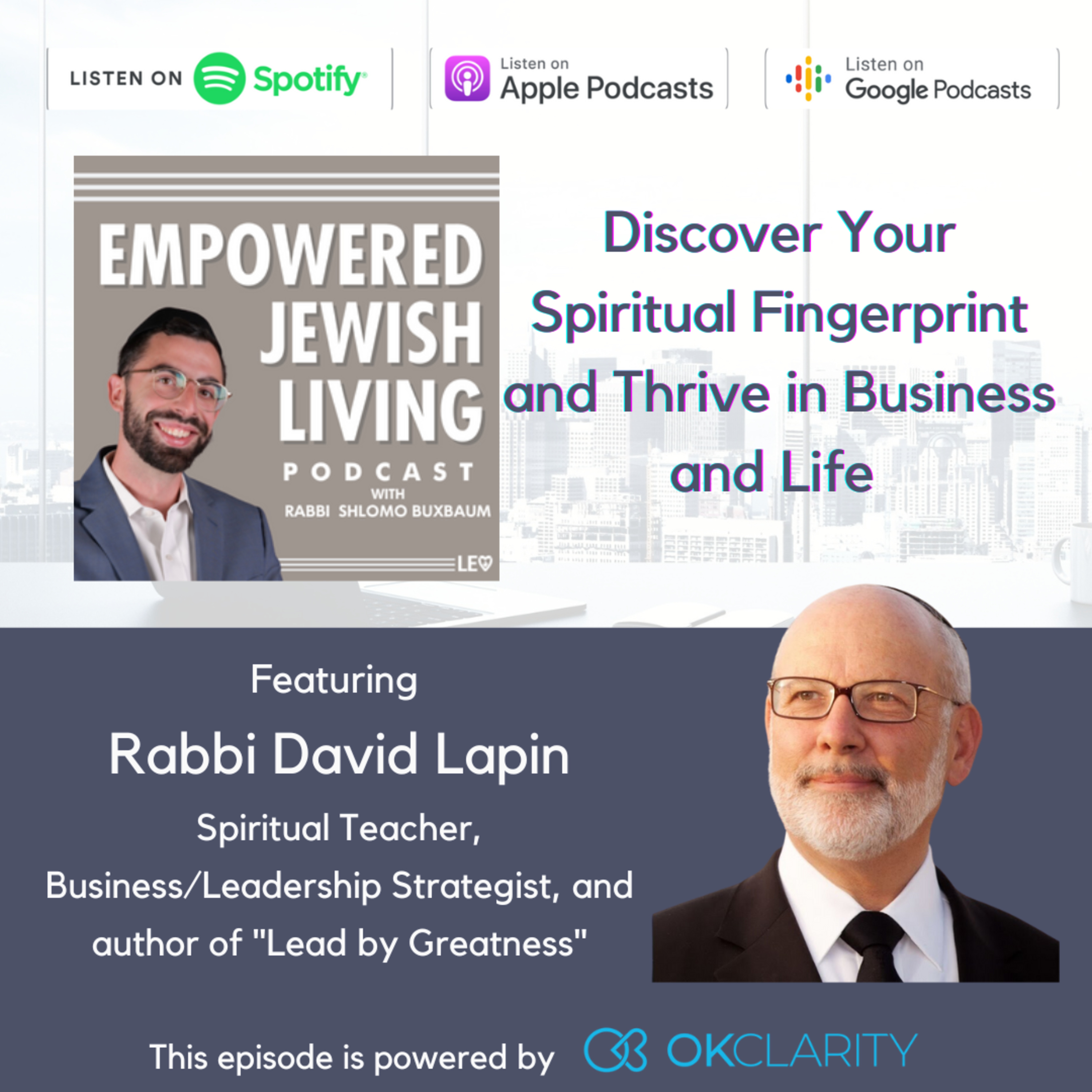 LISTEN ON Spotify

Listen on Apple Podcasts

Listen on Google Podcasts

EMPOWERED JEWISH LIVING PODCAST WITH RABBI SHLOMO BUXBAUM

LE

Discover Your Spiritual Fingerprint and Thrive in Business and Life

Featuring

Rabbi David Lapin

Spiritual Teacher, Business/Leadership Strategist, and author of "Lead by Greatness"

This episode is powered by OKCLARITY